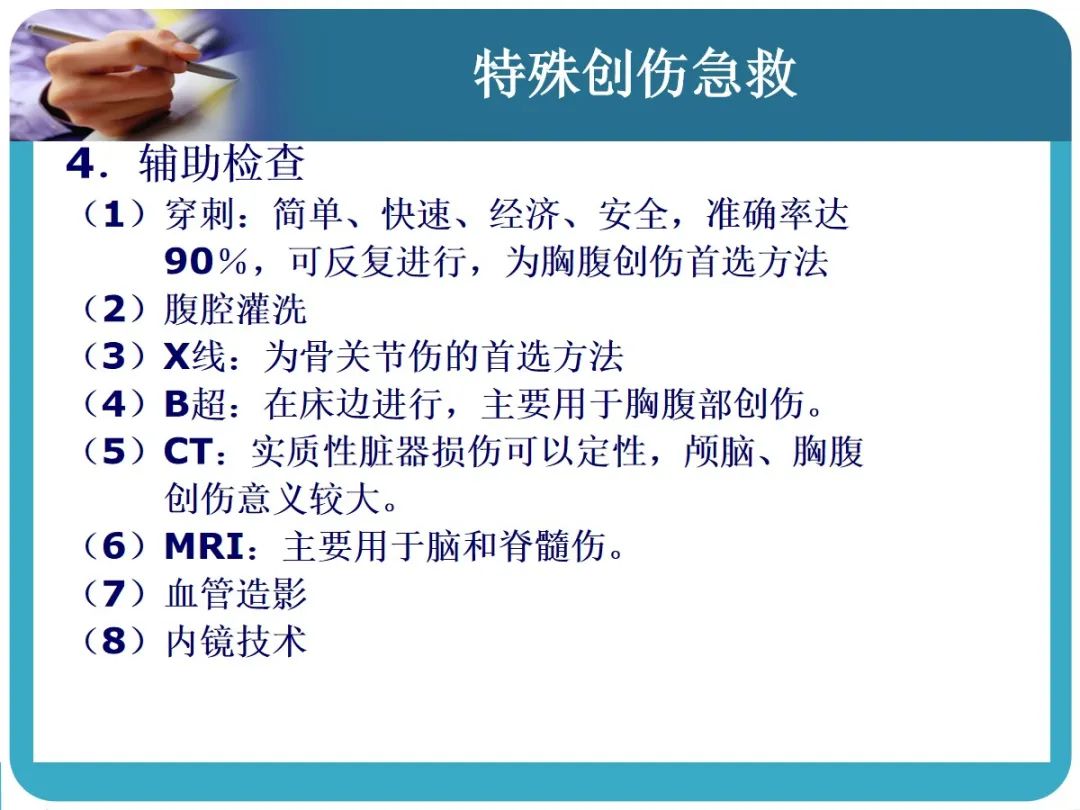 特殊创伤急救

4．辅助检查
（1）穿刺：简单、快速、经济、安全，准确率达90%，可反复进行，为胸腹创伤首选方法
（2）腹腔灌洗
（3）X线：为骨关节伤的首选方法
（4）B超：在床边进行，主要用于胸腹部创伤。
（5）CT：实质性脏器损伤可以定性，颅脑、胸腹创伤意义较大。
（6）MRI：主要用于脑和脊髓伤。
（7）血管造影
（8）内镜技术